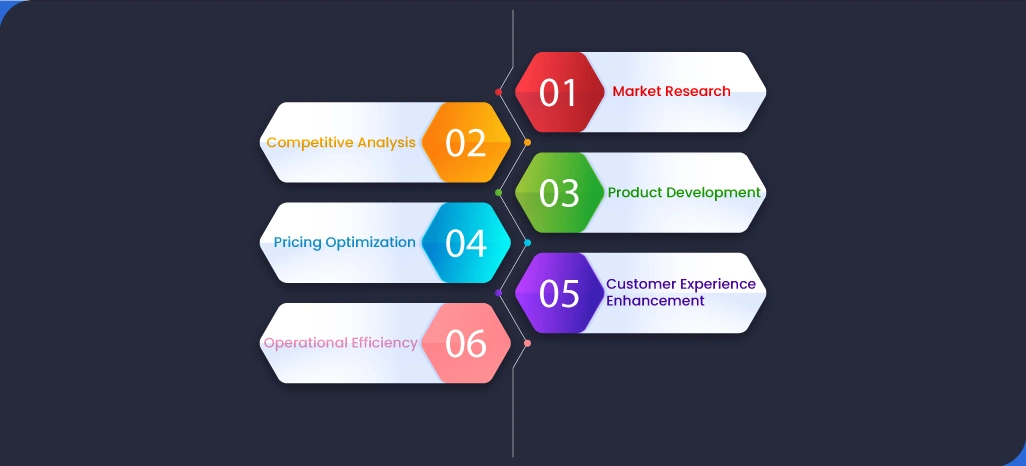 01 Market Research

Competitive Analysis 02

03 Product Development

Pricing Optimization 04

05 Customer Experience Enhancement

Operational Efficiency 06